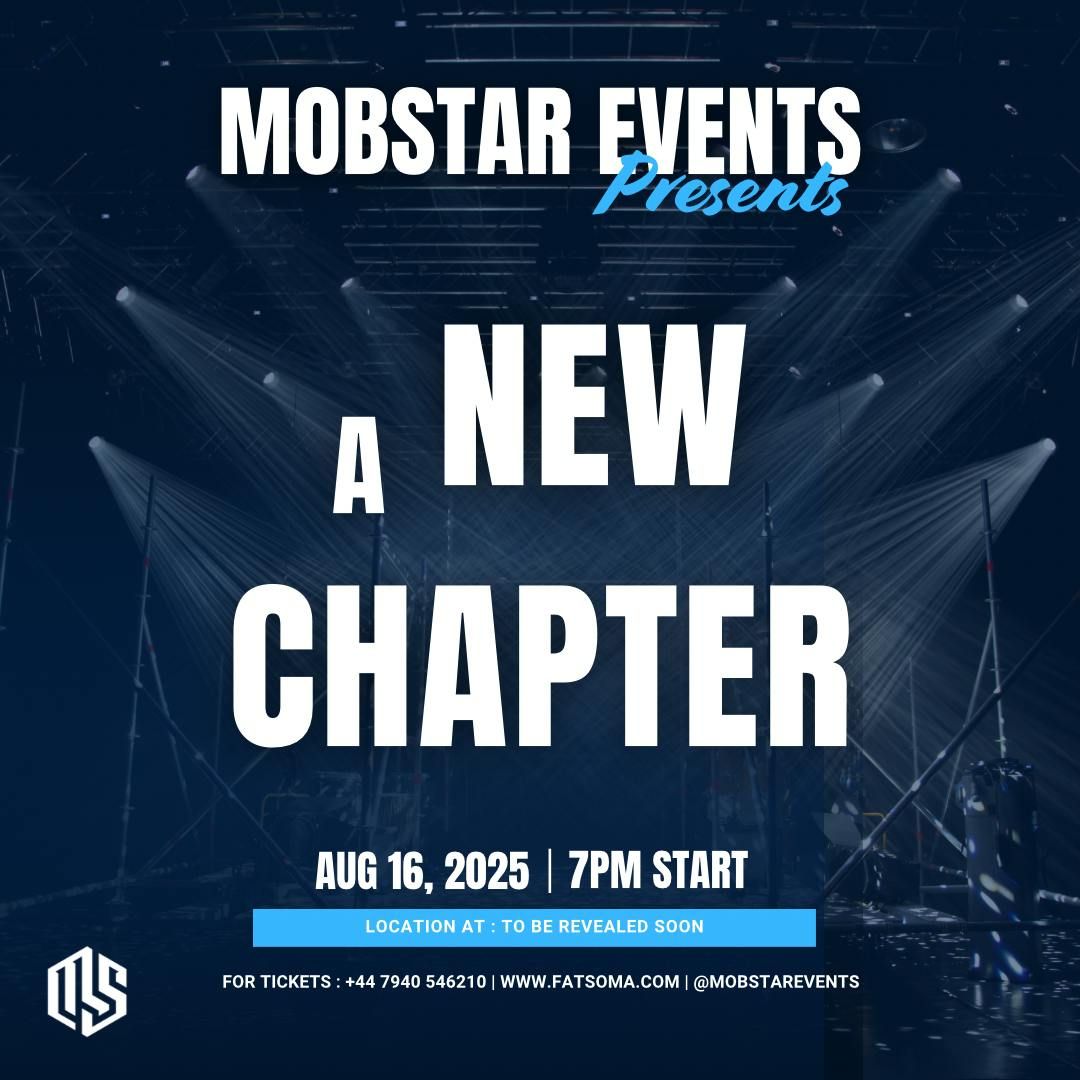 MOBSTAR EVENTS
Presents

A NEW
CHAPTER

AUG 16, 2025 | 7PM START

LOCATION AT : TO BE REVEALED SOON

MS

FOR TICKETS : +44 7940 546210 | WWW.FATSOMA.COM | @MOBSTAREVENTS